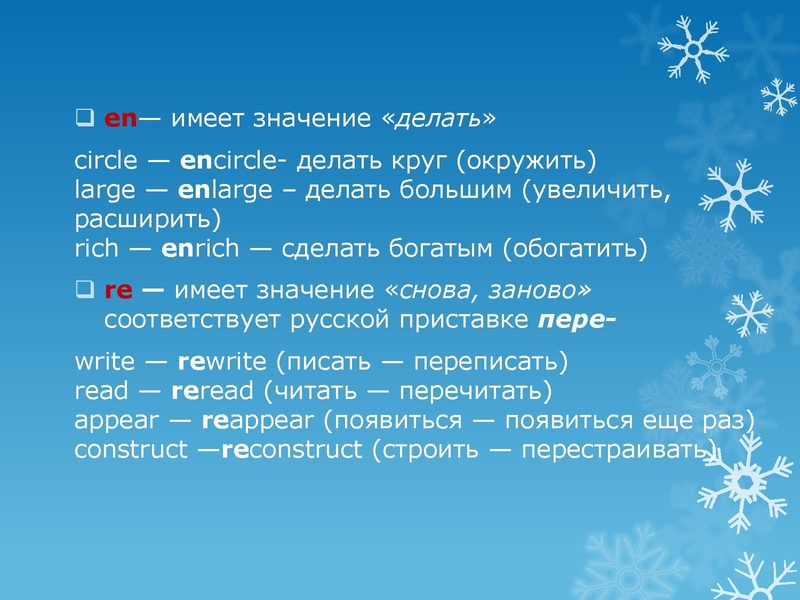 ❑ en— имеет значение «делать»

circle — encircle- делать круг (окружить)
large — enlarge – делать большим (увеличить, расширить)
rich — enrich — сделать богатым (обогатить)

❑ re — имеет значение «снова, заново» соответствует русской приставке пере-

write — rewrite (писать — переписать)
read — reread (читать — перечитать)
appear — reappear (появиться — появиться еще раз)
construct —reconstruct (строить — перестраивать)